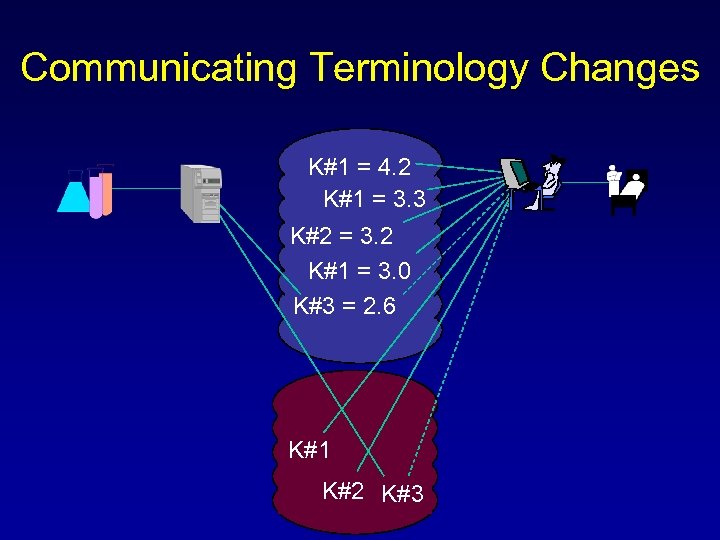 Communicating Terminology Changes

K#1 = 4.2
K#1 = 3.3
K#2 = 3.2
K#1 = 3.0
K#3 = 2.6

K#1
K#2
K#3